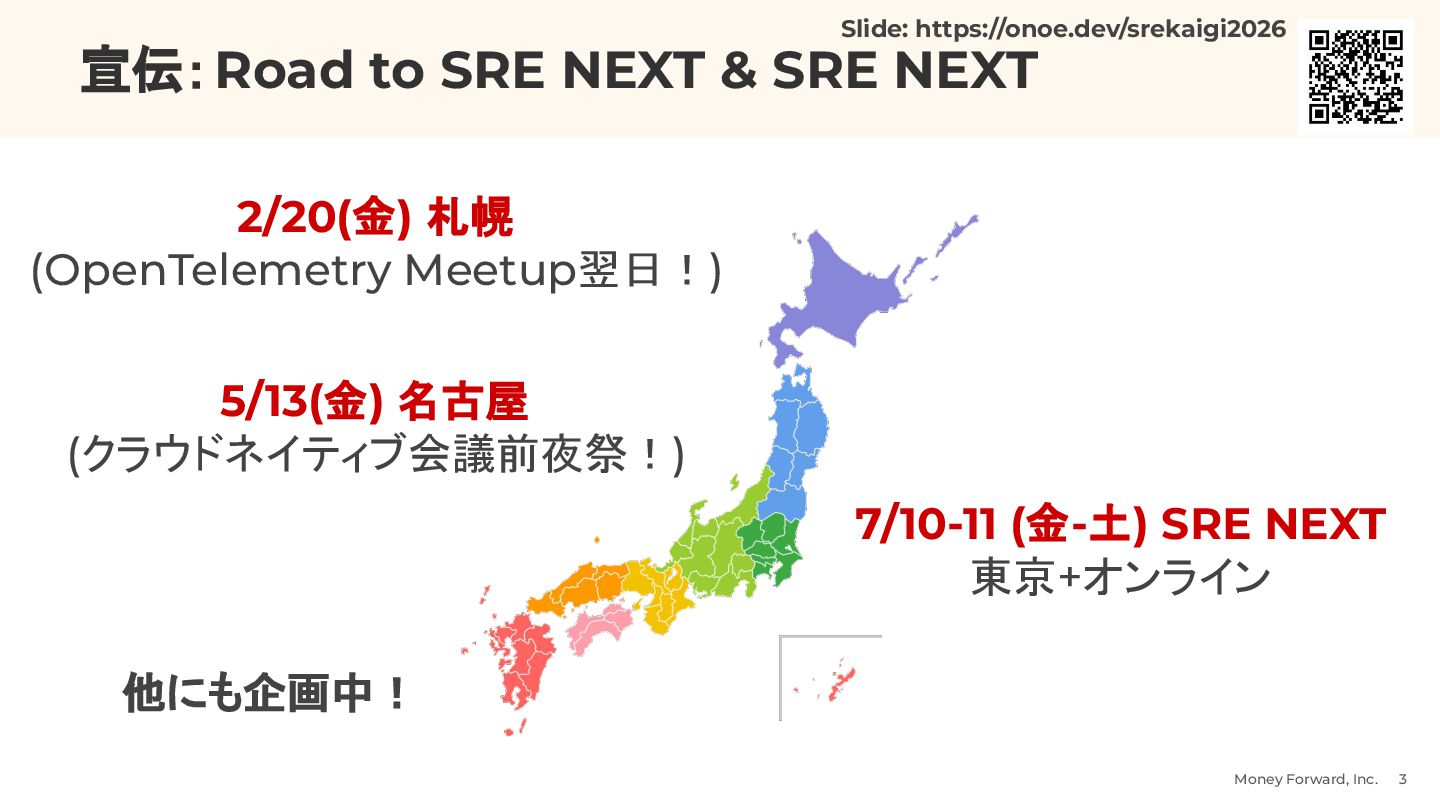 Slide: https://onoe.dev/srekaigi2026

宣伝: Road to SRE NEXT & SRE NEXT

2/20(金) 札幌
(OpenTelemetry Meetup翌日！)

5/13(金) 名古屋
(クラウドネイティブ会議前夜祭！)

7/10-11 (金-土) SRE NEXT
東京+オンライン

他にも企画中！

Money Forward, Inc. 3